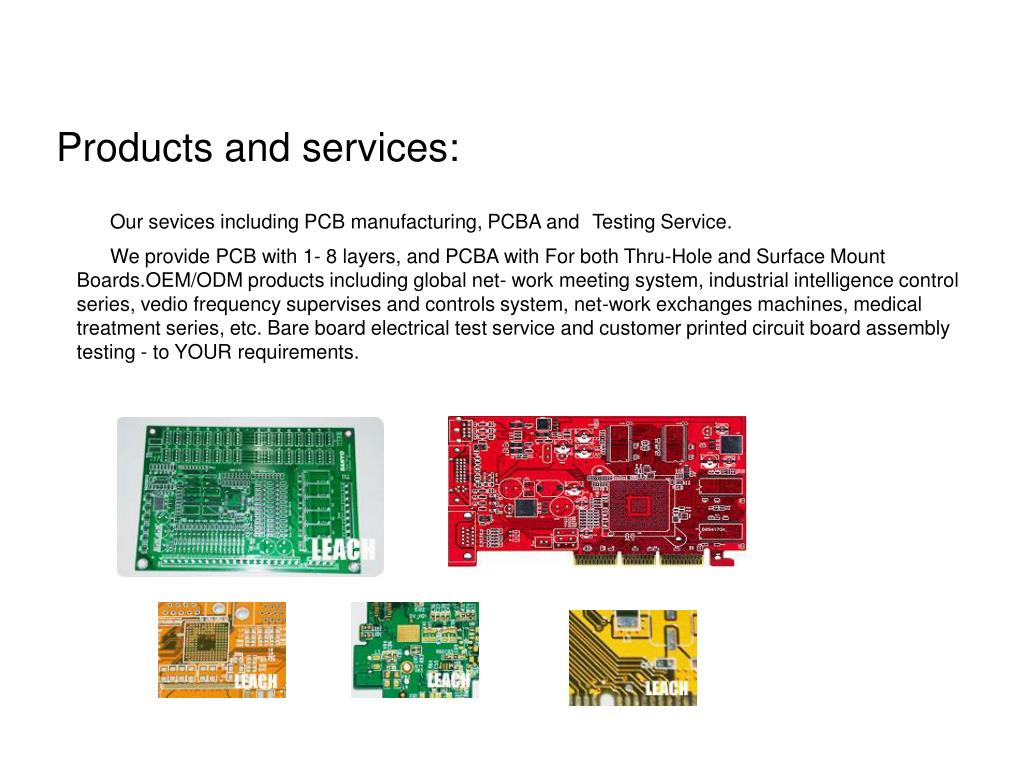 Products and services:

Our sevices including PCB manufacturing, PCBA and Testing Service.

We provide PCB with 1- 8 layers, and PCBA with For both Thru-Hole and Surface Mount Boards.OEM/ODM products including global net- work meeting system, industrial intelligence control series, vedio frequency supervises and controls system, net-work exchanges machines, medical treatment series, etc. Bare board electrical test service and customer printed circuit board assembly testing - to YOUR requirements.

LEACH

LEACH

LEACH

LEACH